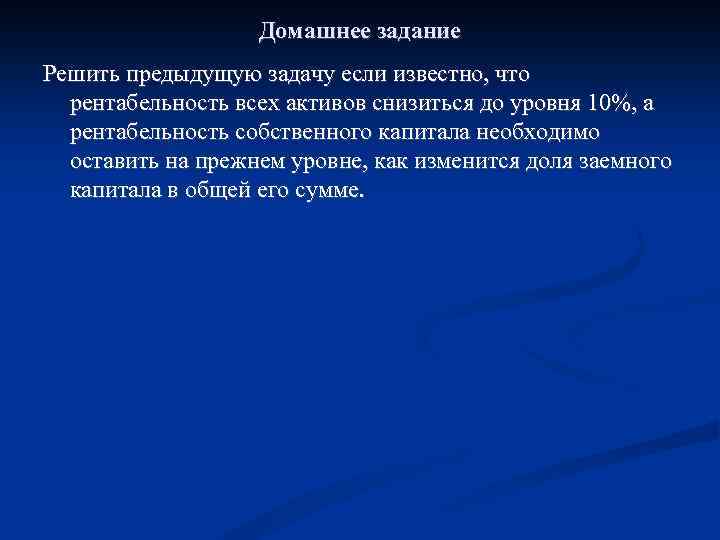 Домашнее задание

Решить предыдущую задачу если известно, что рентабельность всех активов снизиться до уровня 10%, а рентабельность собственного капитала необходимо оставить на прежнем уровне, как изменится доля заемного капитала в общей его сумме.